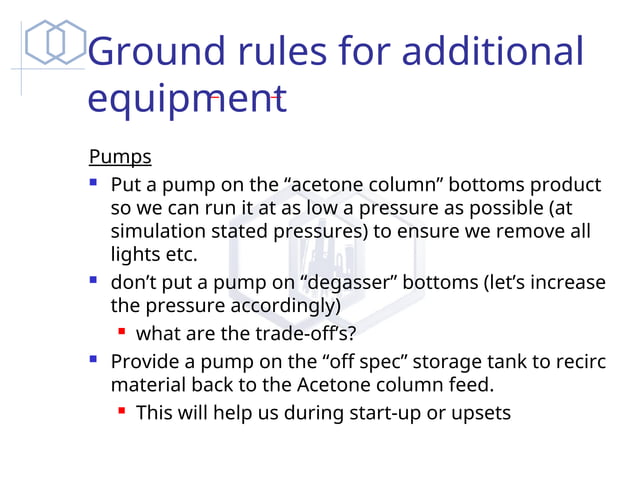 Ground rules for additional equipment

Pumps

- Put a pump on the “acetone column” bottoms product so we can run it at as low a pressure as possible (at simulation stated pressures) to ensure we remove all lights etc.
- don’t put a pump on “degasser” bottoms (let’s increase the pressure accordingly)
  - what are the trade-off’s?
- Provide a pump on the “off spec” storage tank to recirc material back to the Acetone column feed.
  - This will help us during start-up or upsets